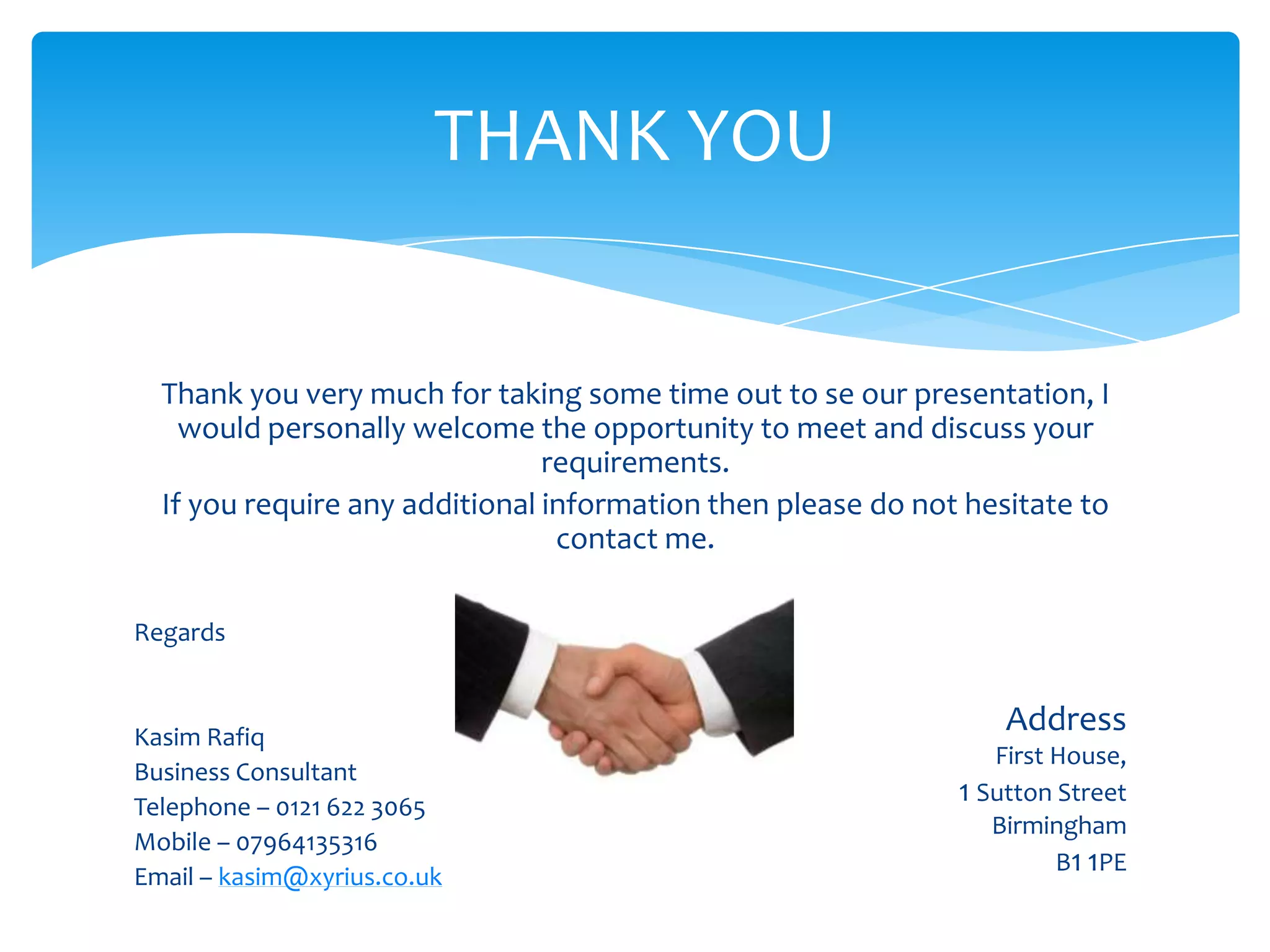 THANK YOU

Thank you very much for taking some time out to se our presentation, I would personally welcome the opportunity to meet and discuss your requirements.

If you require any additional information then please do not hesitate to contact me.

Regards

Kasim Rafiq
Business Consultant
Telephone – 0121 622 3065
Mobile – 07964135316
Email – kasim@xyrius.co.uk

Address
First House,
1 Sutton Street
Birmingham
B1 1PE